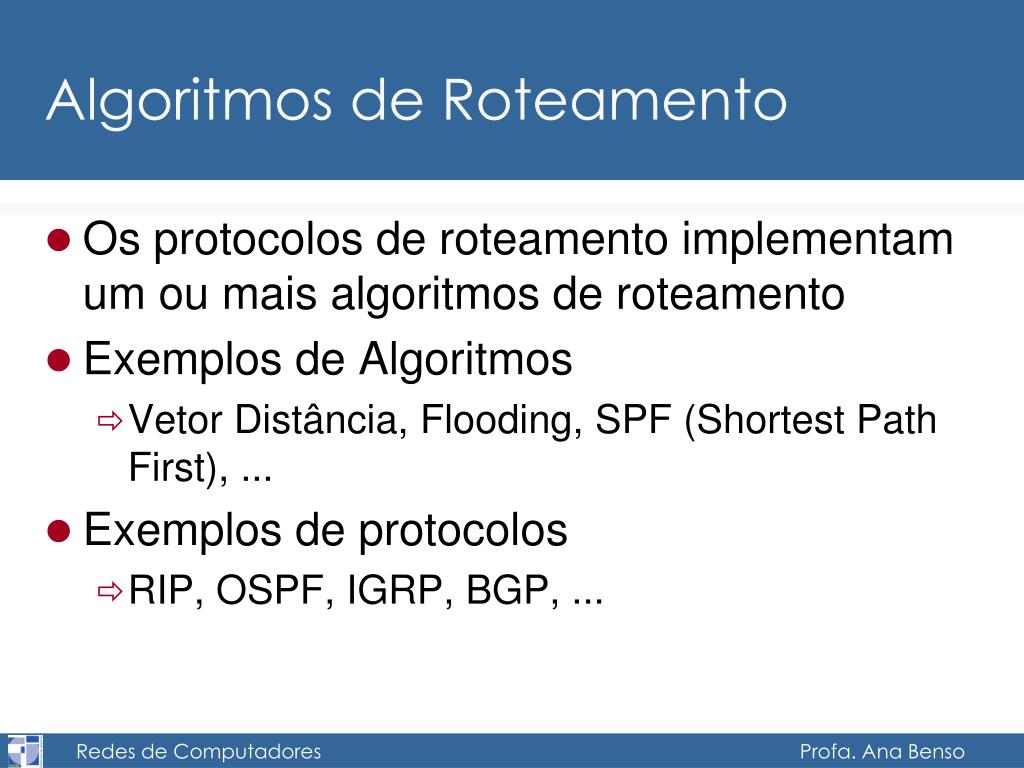 Algoritmos de Roteamento

Os protocolos de roteamento implementam um ou mais algoritmos de roteamento

Exemplos de Algoritmos

Vetor Distância, Flooding, SPF (Shortest Path First), ...

Exemplos de protocolos

RIP, OSPF, IGRP, BGP, ...

Redes de Computadores

Profa. Ana Benso